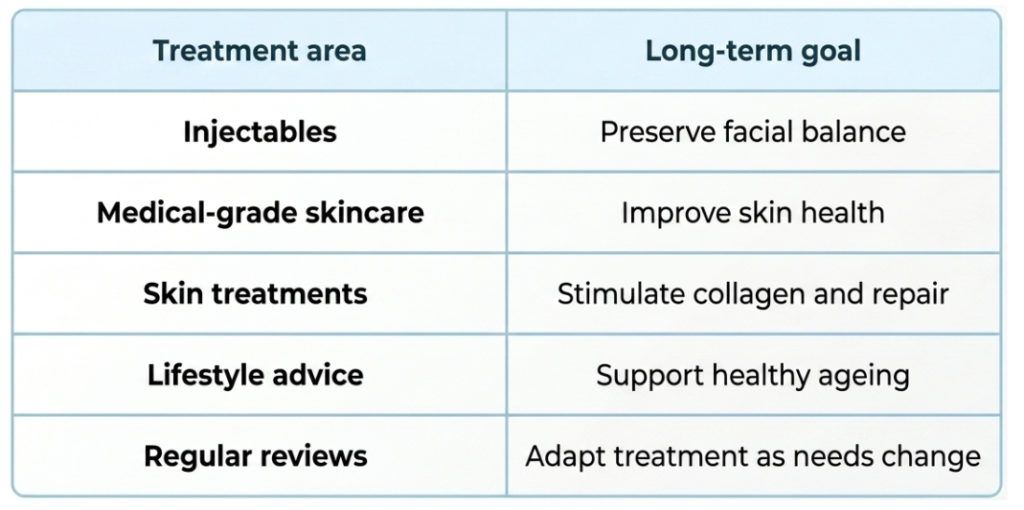 | Treatment area | Long-term goal |
|---|---|
| Injectables | Preserve facial balance |
| Medical-grade skincare | Improve skin health |
| Skin treatments | Stimulate collagen and repair |
| Lifestyle advice | Support healthy ageing |
| Regular reviews | Adapt treatment as needs change |